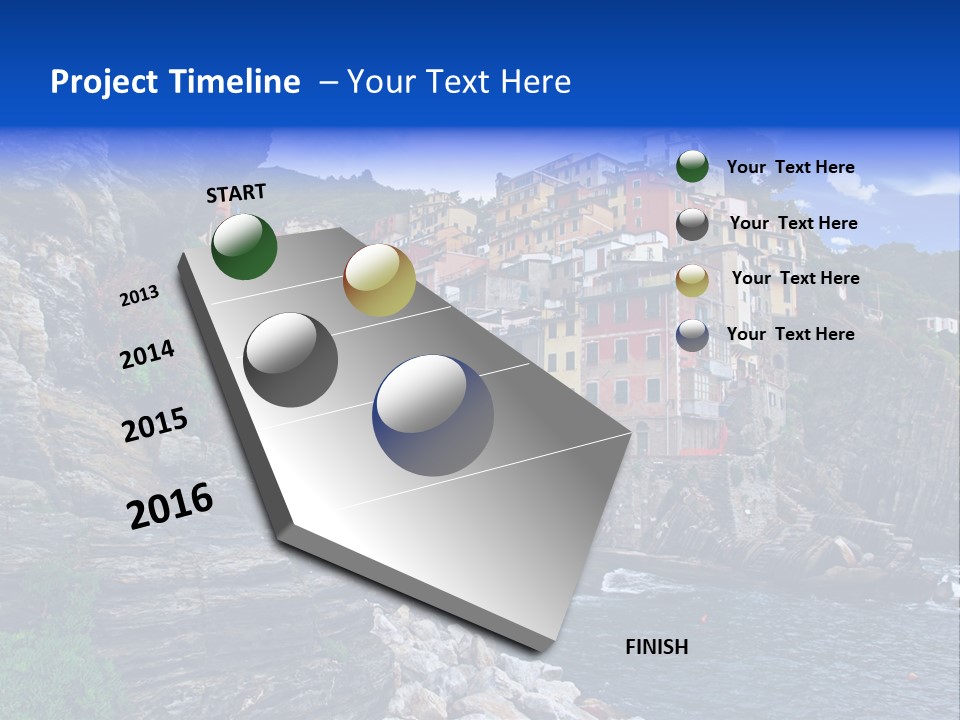 Project Timeline – Your Text Here

START

2013

2014

2015

2016

FINISH

Your Text Here

Your Text Here

Your Text Here

Your Text Here